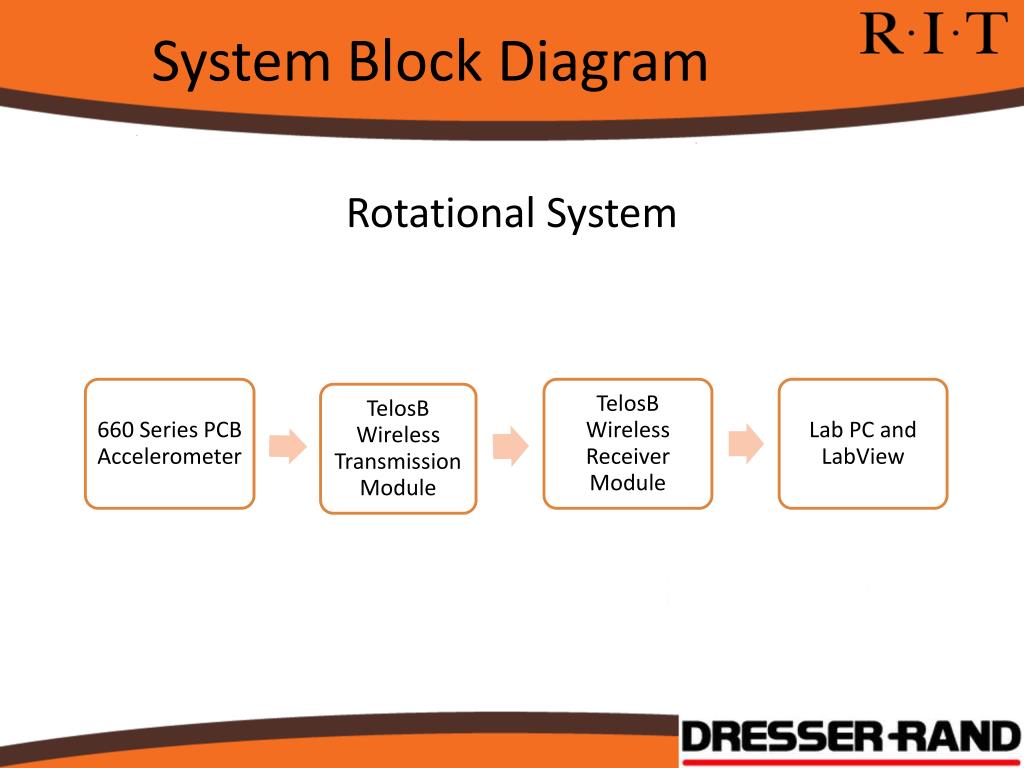 System Block Diagram

R·I·T

Rotational System

660 Series PCB Accelerometer

TelosB Wireless Transmission Module

TelosB Wireless Receiver Module

Lab PC and LabView

DRESSER-RAND